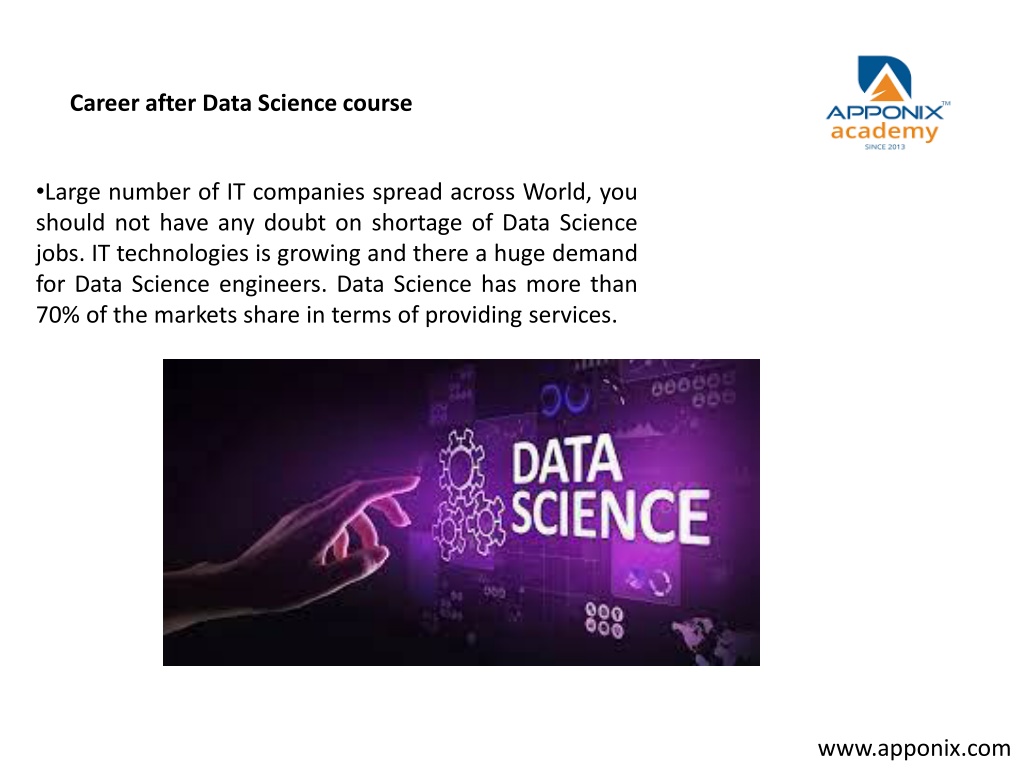 Career after Data Science course

APPONIX™
academy
SINCE 2013

•Large number of IT companies spread across World, you should not have any doubt on shortage of Data Science jobs. IT technologies is growing and there a huge demand for Data Science engineers. Data Science has more than 70% of the markets share in terms of providing services.

DATA SCIENCE

www.apponix.com